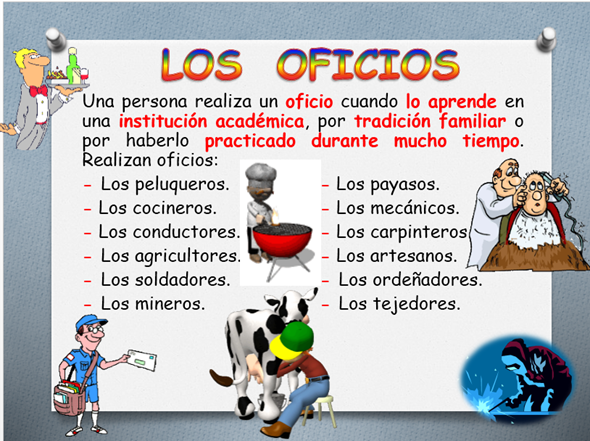 LOS OFICIOS

Una persona realiza un oficio cuando lo aprende en una institución académica, por tradición familiar o por haberlo practicado durante mucho tiempo. Realizan oficios:

- Los peluqueros.
- Los cocineros.
- Los conductores.
- Los agricultores.
- Los soldadores.
- Los mineros.

- Los payasos.
- Los mecánicos.
- Los carpinteros
- Los artesanos.
- Los ordeñadores.
- Los tejedores.